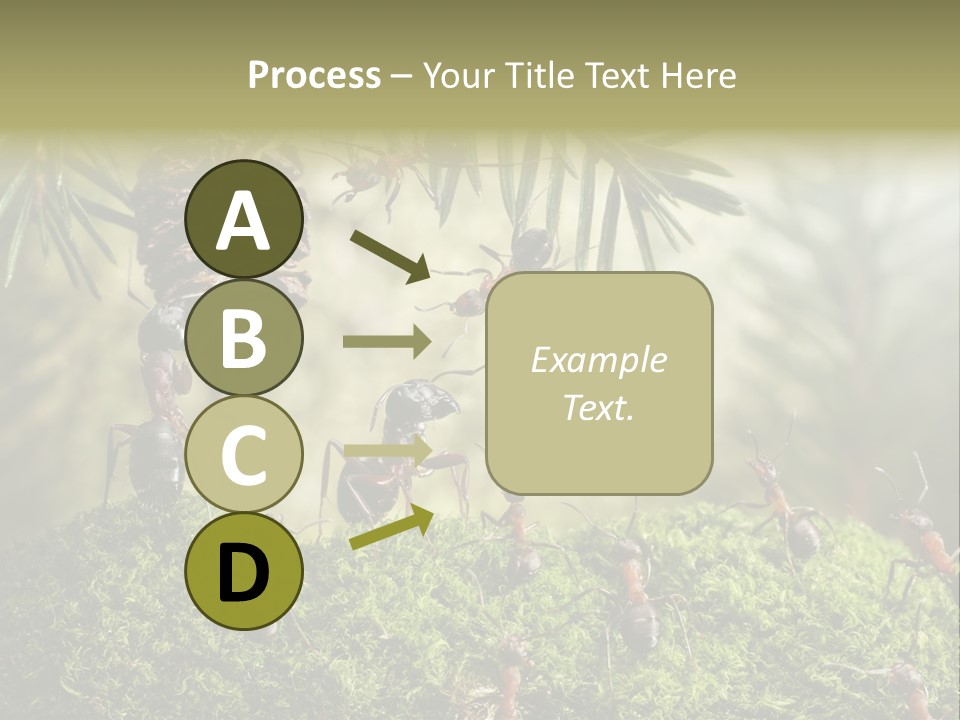 Process – Your Title Text Here

A

B

C

D

Example Text.